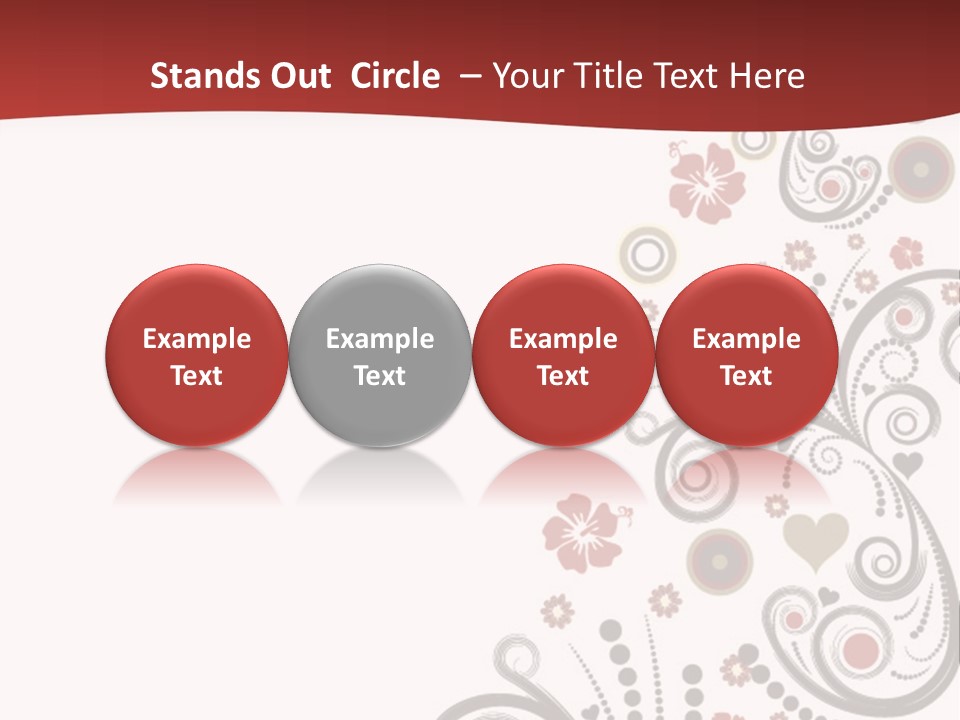 Stands Out Circle – Your Title Text Here

Example Text

Example Text

Example Text

Example Text